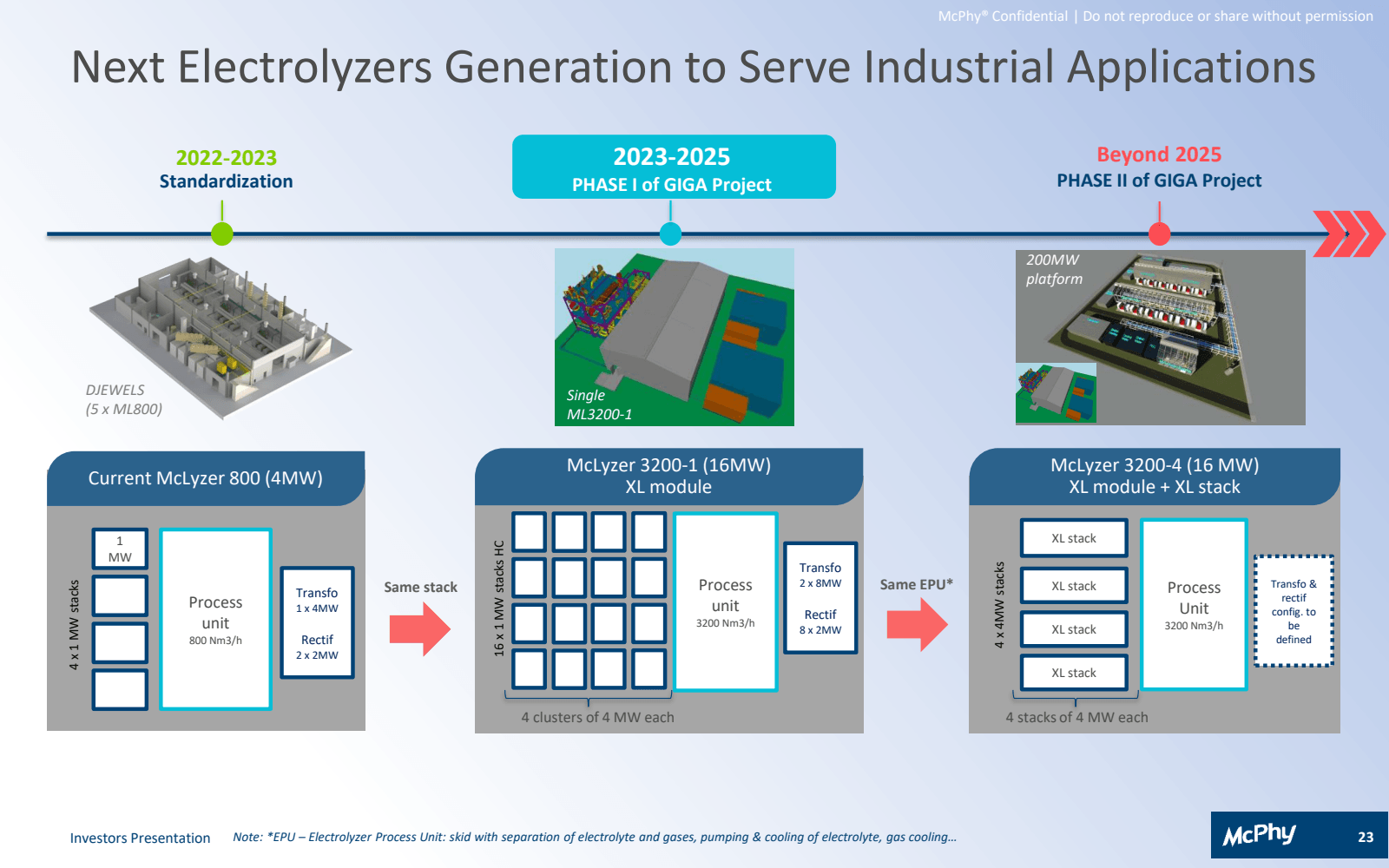 McPhy® Confidential | Do not reproduce or share without permission

Next Electrolyzers Generation to Serve Industrial Applications

2022-2023
Standardization

2023-2025
PHASE I of GIGA Project

Beyond 2025
PHASE II of GIGA Project

DJEWELS
(5 x ML800)

Single
ML3200-1

200MW
platform

Current McLyzer 800 (4MW)

4 x 1 MW stacks

1 MW

Process unit
800 Nm3/h

Transfo
1 x 4MW

Rectif
2 x 2MW

Same stack

McLyzer 3200-1 (16MW)
XL module

16 x 1 MW stacks HC

Process unit
3200 Nm3/h

Transfo
2 x 8MW

Rectif
8 x 2MW

4 clusters of 4 MW each

Same EPU*

McLyzer 3200-4 (16 MW)
XL module + XL stack

4 x 4MW stacks

XL stack

XL stack

XL stack

XL stack

Process Unit
3200 Nm3/h

Transfo & rectif config. to be defined

4 stacks of 4 MW each

Investors Presentation

Note: *EPU – Electrolyzer Process Unit: skid with separation of electrolyte and gases, pumping & cooling of electrolyte, gas cooling…

McPhy

23